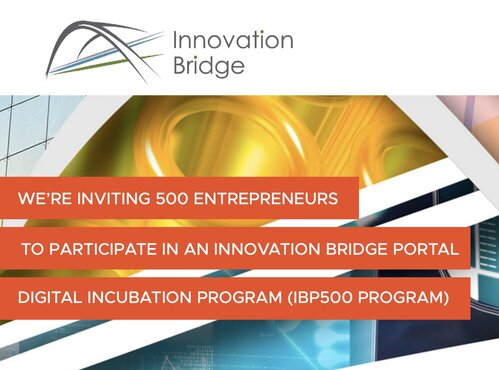 Innovation Bridge

WE'RE INVITING 500 ENTREPRENEURS

TO PARTICIPATE IN AN INNOVATION BRIDGE PORTAL

DIGITAL INCUBATION PROGRAM (IBP500 PROGRAM)